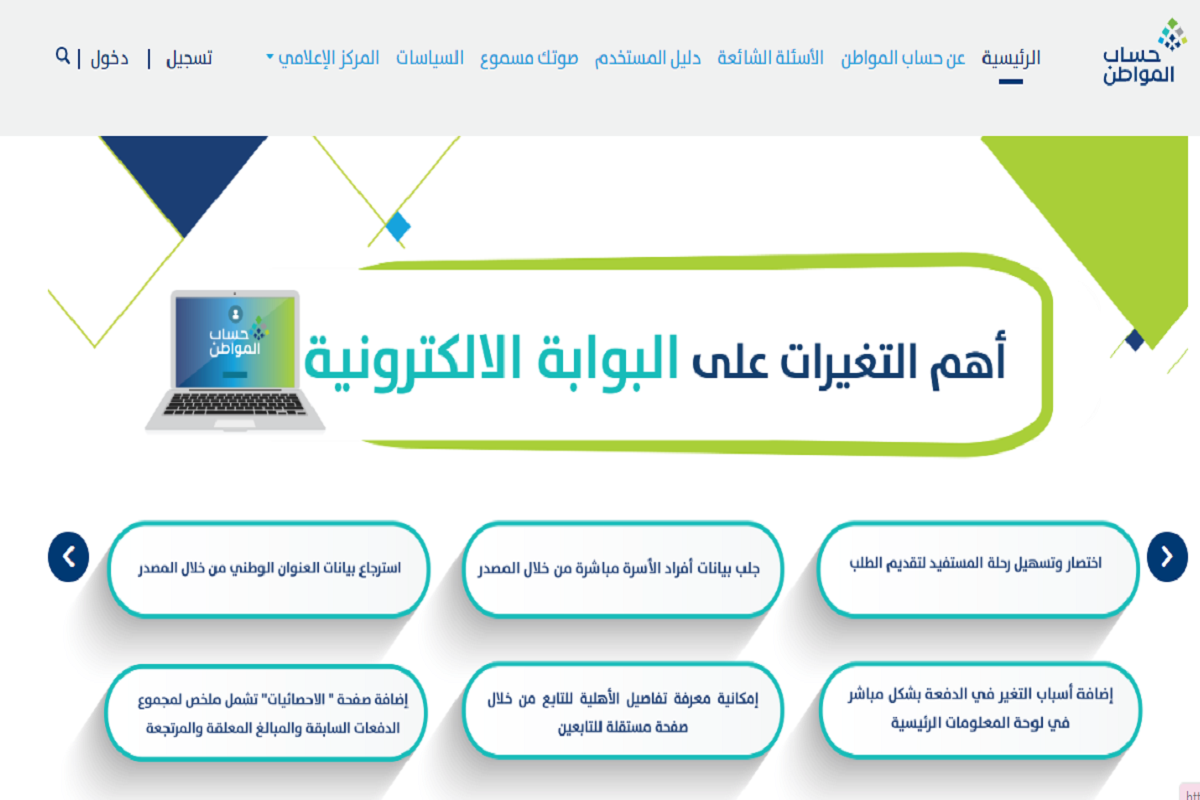 حساب المواطن

الرئيسية عن حساب المواطن الأسئلة الشائعة دليل المستخدم صوتك مسموع السياسات المركز الإعلامي

تسجيل | دخول |

حساب المواطن

أهم التغيرات على البوابة الالكترونية

اختصار وتسهيل رحلة المستفيد لتقديم الطلب

جلب بيانات أفراد الأسرة مباشرة من خلال المصدر

استرجاع بيانات العنوان الوطني من خلال المصدر

إضافة أسباب التغير في الدفعة بشكل مباشر في لوحة المعلومات الرئيسية

إمكانية معرفة تفاصيل الأهلية للتابع من خلال صفحة مستقلة للتابعين

إضافة صفحة " الاحصائيات" تشمل ملخص لمجموع الدفعات السابقة والمبالغ المعلقة والمرتجعة